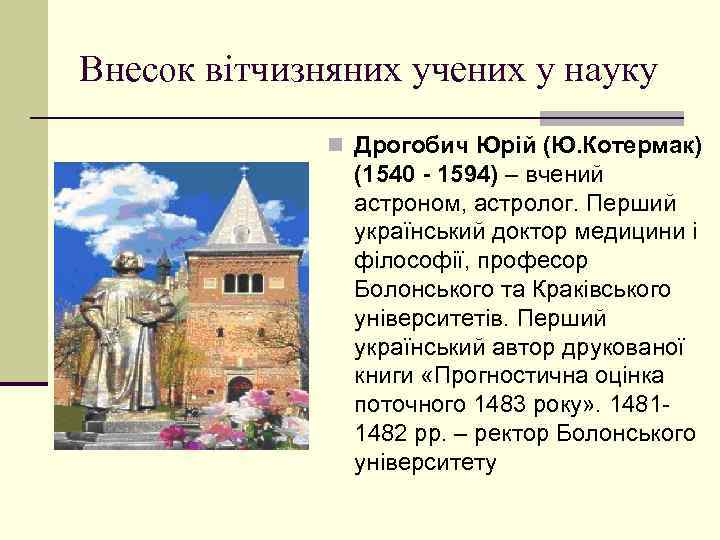 Внесок вітчизняних учених у науку

Дрогобич Юрій (Ю.Котермак) (1540 - 1594) – вчений астроном, астролог. Перший український доктор медицини і філософії, професор Болонського та Краківського університетів. Перший український автор друкованої книги «Прогностична оцінка поточного 1483 року». 1481-1482 рр. – ректор Болонського університету